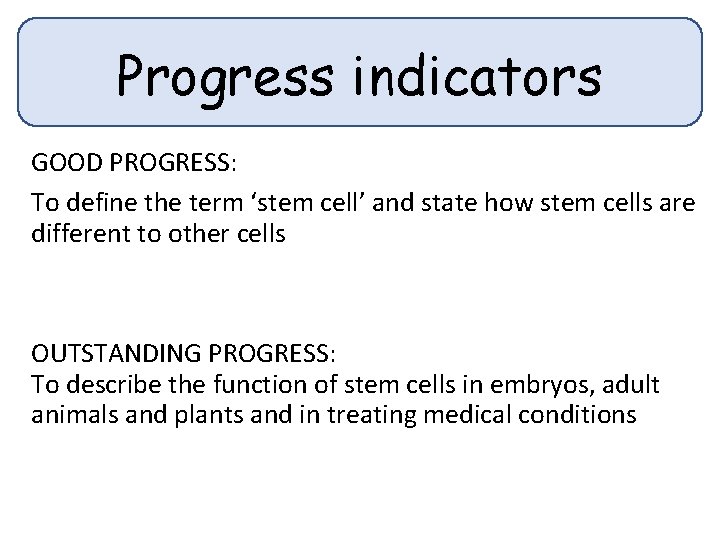 Progress indicators

GOOD PROGRESS:

To define the term ‘stem cell’ and state how stem cells are different to other cells

OUTSTANDING PROGRESS:
To describe the function of stem cells in embryos, adult animals and plants and in treating medical conditions